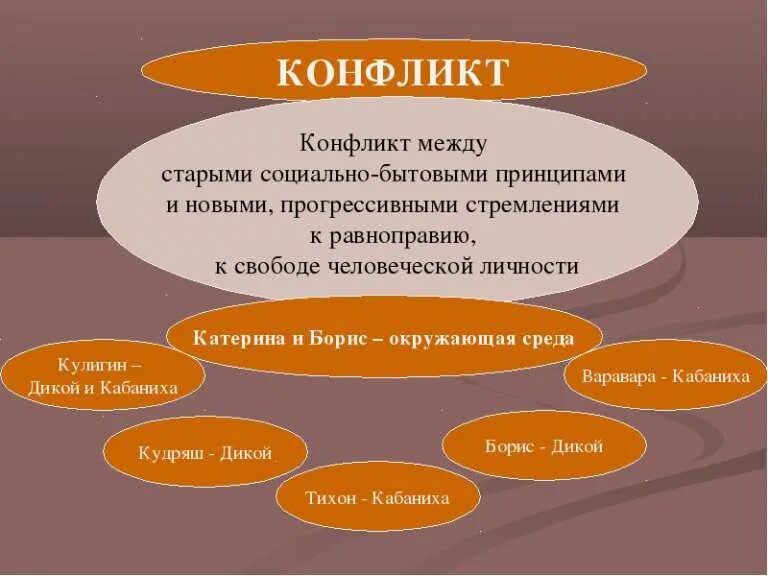 КОНФЛИКТ

Конфликт между старыми социально-бытовыми принципами и новыми, прогрессивными стремлениями к равноправию, к свободе человеческой личности

Катерина и Борис – окружающая среда

Кулигин – Дикой и Кабаниха

Варавара - Кабаниха

Кудряш - Дикой

Борис - Дикой

Тихон - Кабаниха